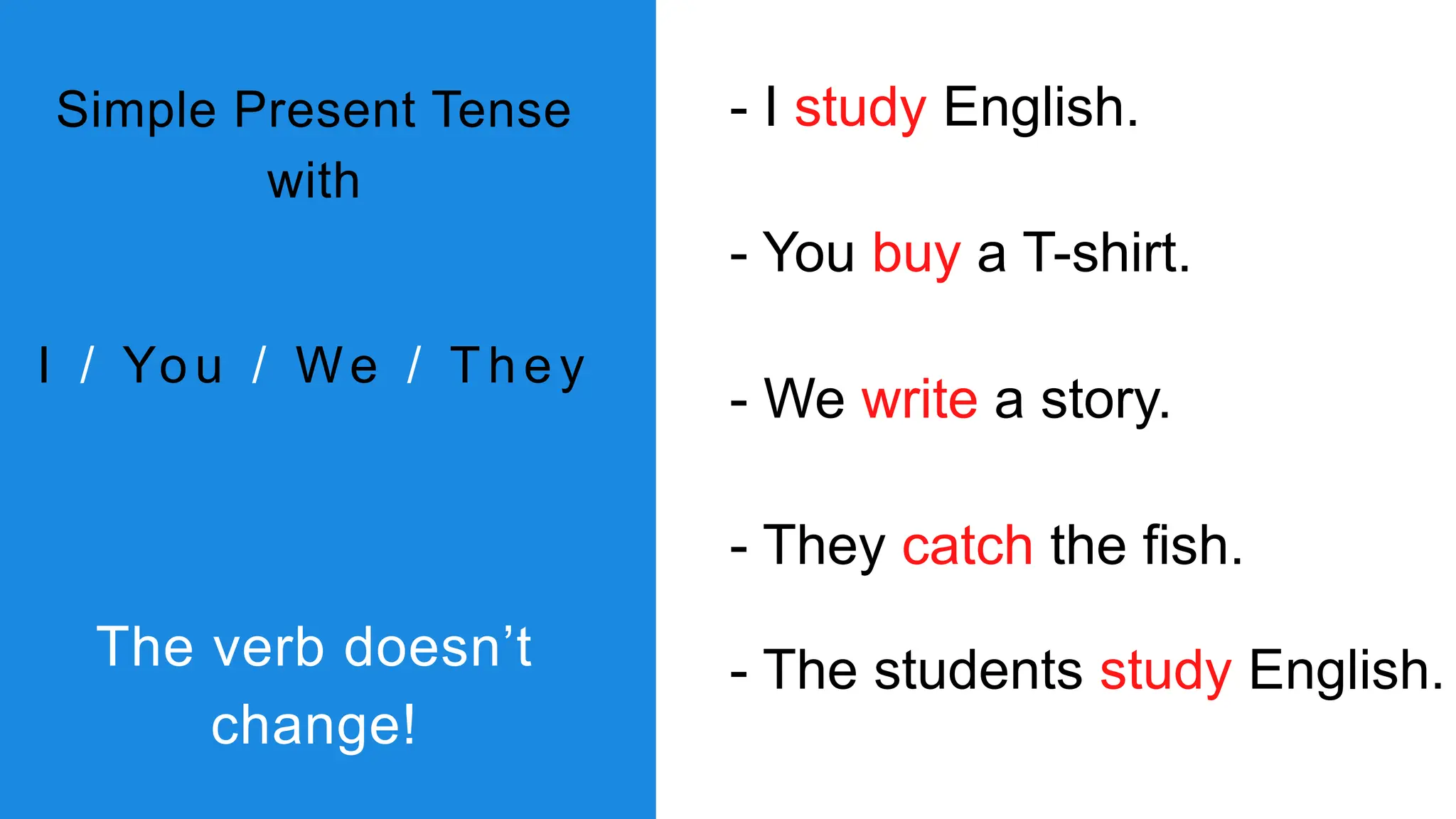 Simple Present Tense with

I / You / We / They

The verb doesn’t change!

- I study English.

- You buy a T-shirt.

- We write a story.

- They catch the fish.

- The students study English.